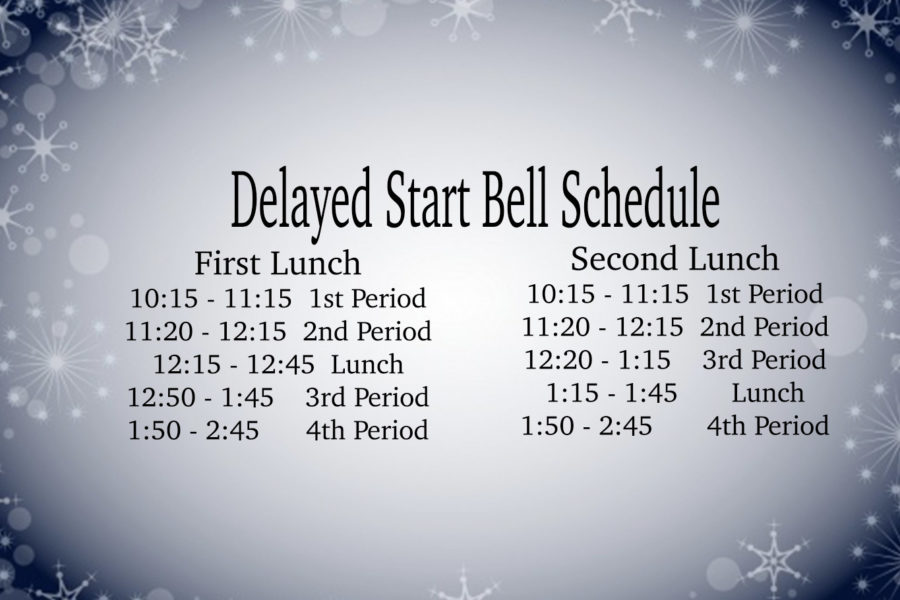 Delayed Start Bell Schedule

First Lunch
10:15 - 11:15 1st Period
11:20 - 12:15 2nd Period
12:15 - 12:45 Lunch
12:50 - 1:45 3rd Period
1:50 - 2:45 4th Period

Second Lunch
10:15 - 11:15 1st Period
11:20 - 12:15 2nd Period
12:20 - 1:15 3rd Period
1:15 - 1:45 Lunch
1:50 - 2:45 4th Period